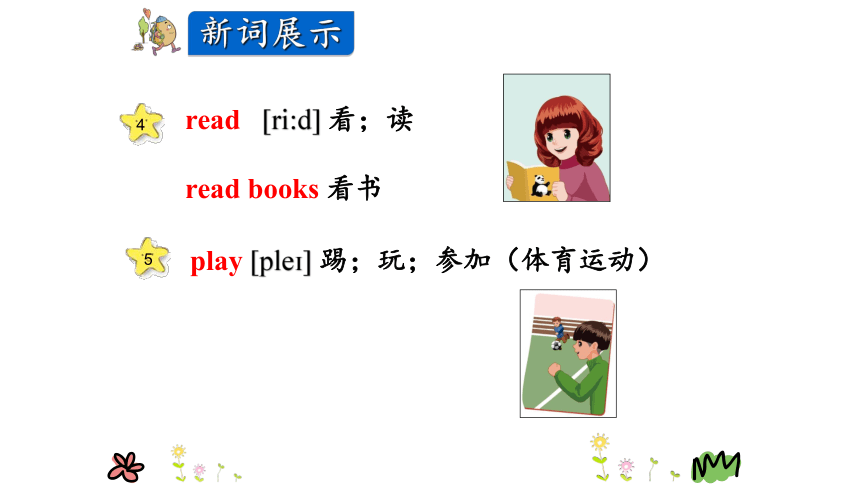 新词展示

4

read [ri:d] 看；读

read books 看书

5

play [pleɪ] 踢；玩；参加（体育运动）